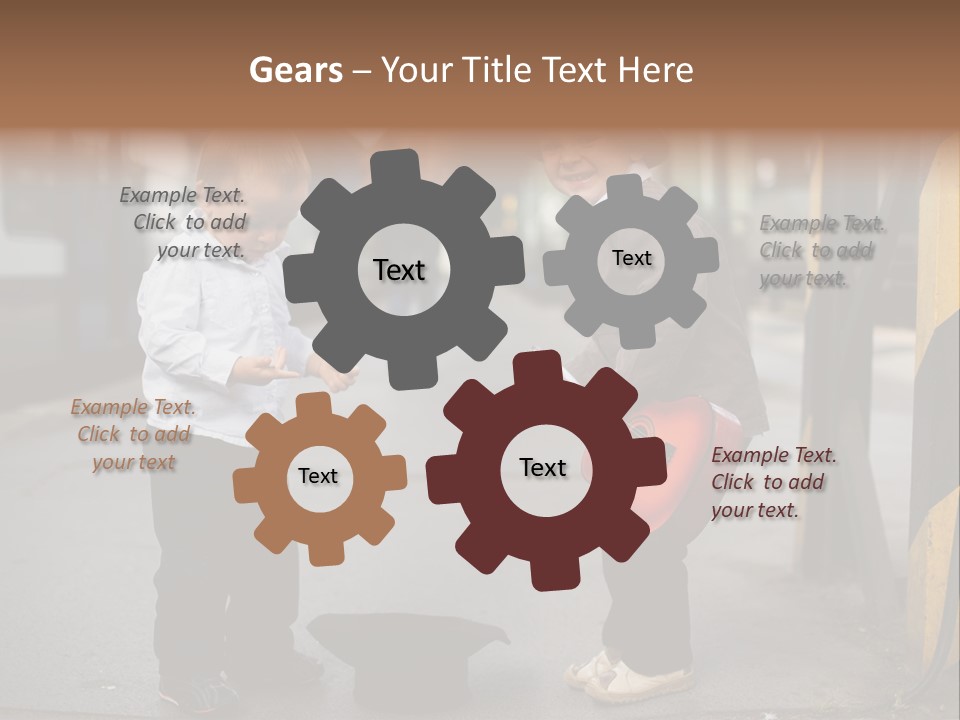 Gears – Your Title Text Here

Example Text. Click to add your text.

Text

Text

Example Text. Click to add your text.

Example Text. Click to add your text

Text

Text

Example Text. Click to add your text.